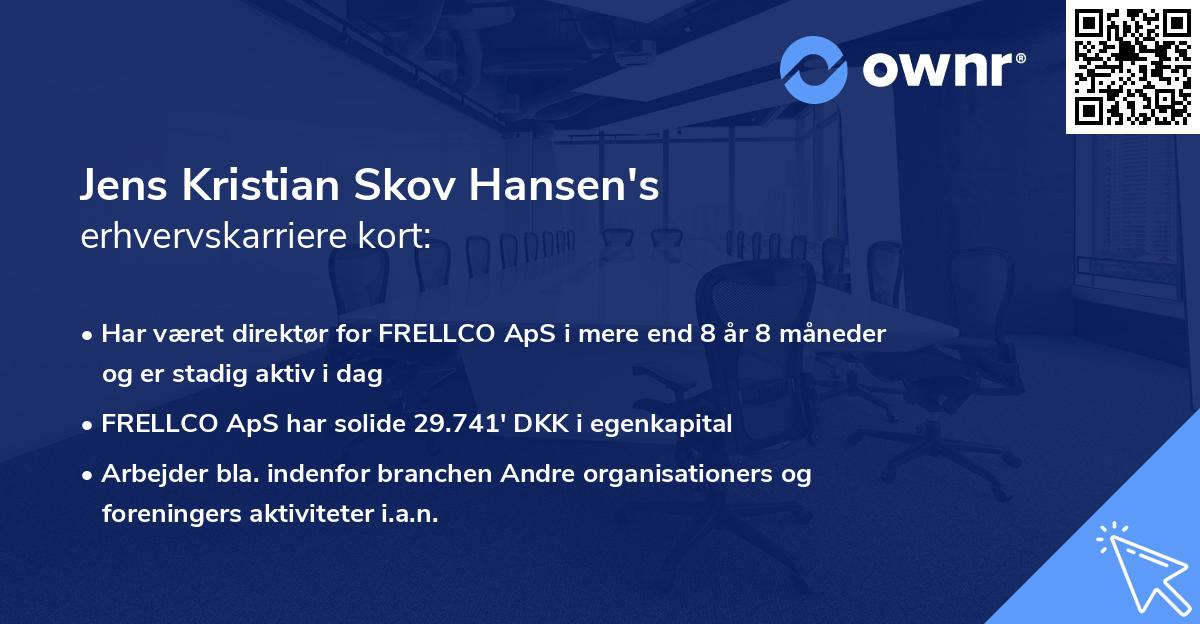 ownr®

Jens Kristian Skov Hansen's
erhvervskarriere kort:

• Har været direktør for FRELLCO ApS i mere end 8 år 8 måneder og er stadig aktiv i dag

• FRELLCO ApS har solide 29.741' DKK i egenkapital

• Arbejder bla. indenfor branchen Andre organisationers og foreningers aktiviteter i.a.n.